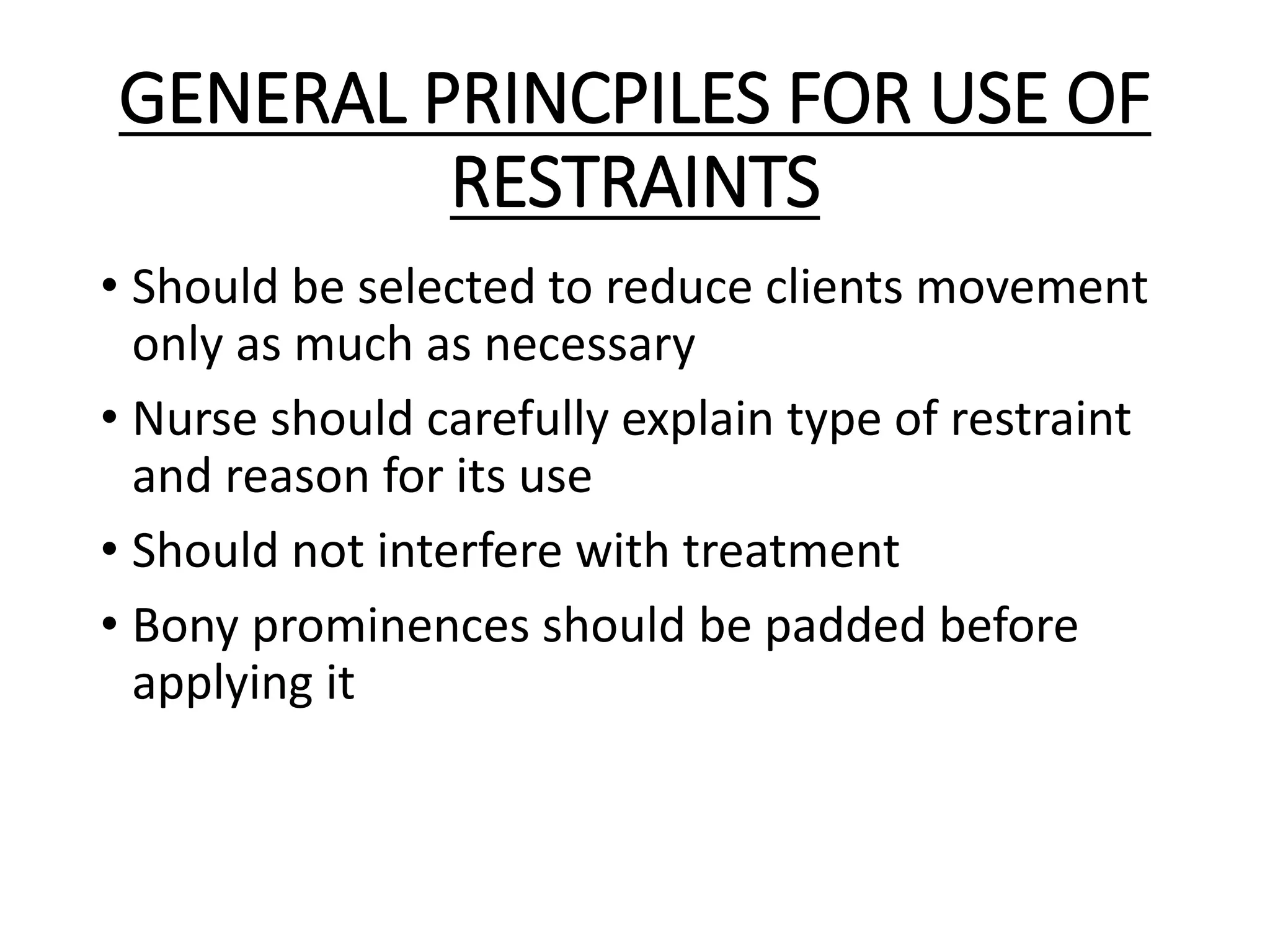 GENERAL PRINCPILES FOR USE OF RESTRAINTS

• Should be selected to reduce clients movement only as much as necessary
• Nurse should carefully explain type of restraint and reason for its use
• Should not interfere with treatment
• Bony prominences should be padded before applying it